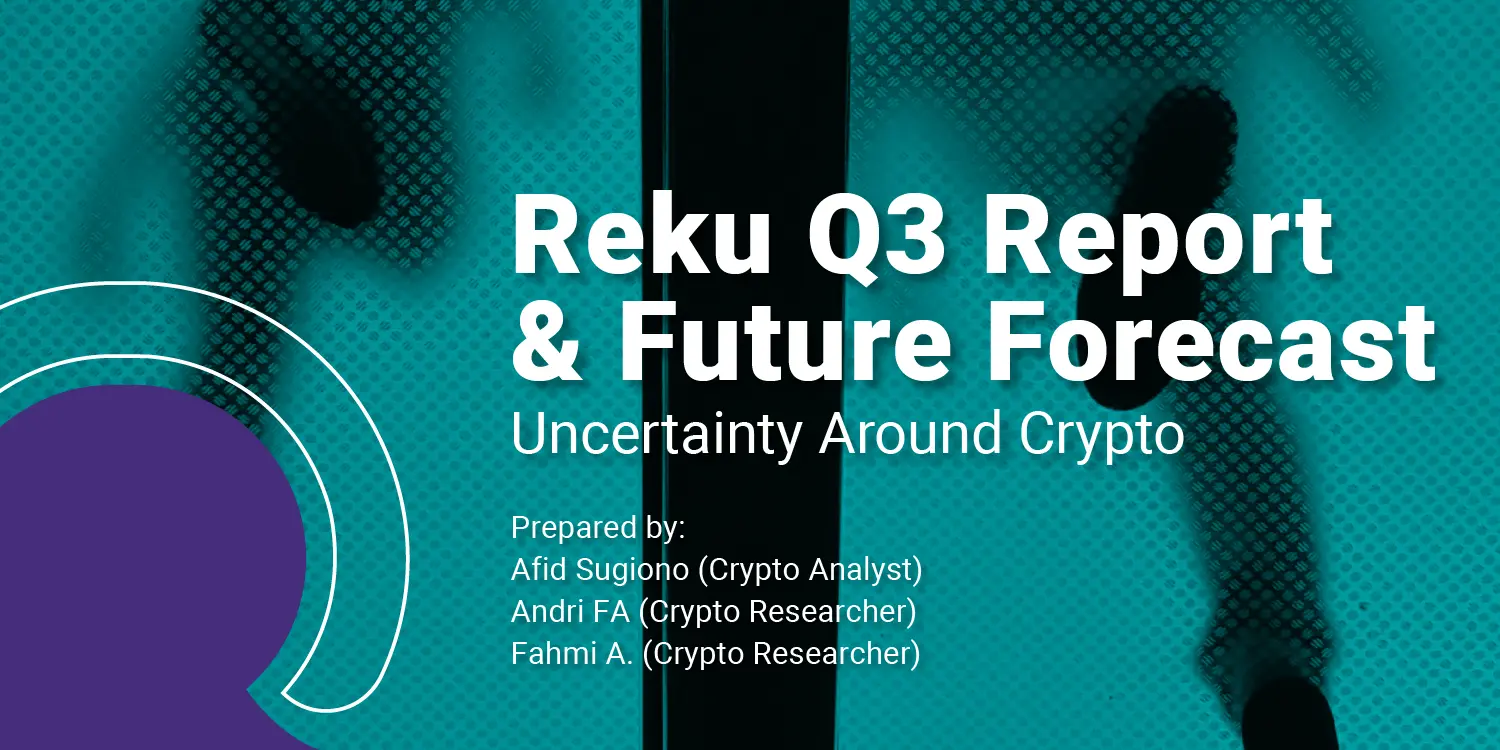 Reku Q3 Report & Future Forecast
Uncertainty Around Crypto

Prepared by:
Afid Sugiono (Crypto Analyst)
Andri FA (Crypto Researcher)
Fahmi A. (Crypto Researcher)